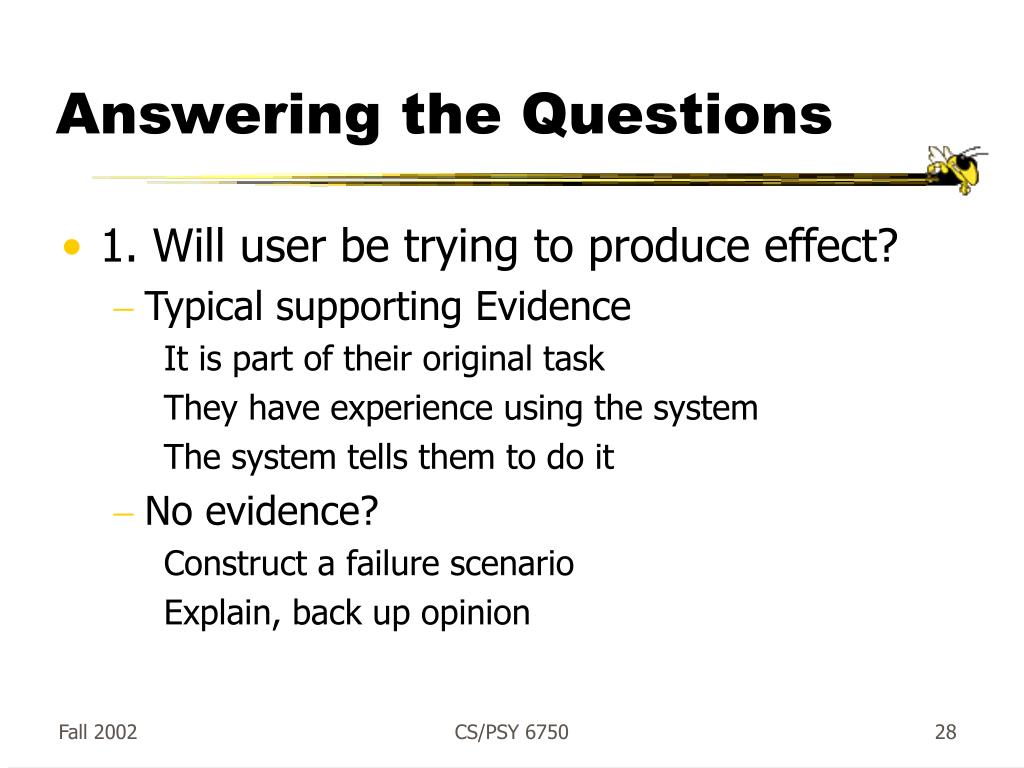 Answering the Questions

• 1. Will user be trying to produce effect?
– Typical supporting Evidence
It is part of their original task
They have experience using the system
The system tells them to do it
– No evidence?
Construct a failure scenario
Explain, back up opinion

Fall 2002
CS/PSY 6750
28